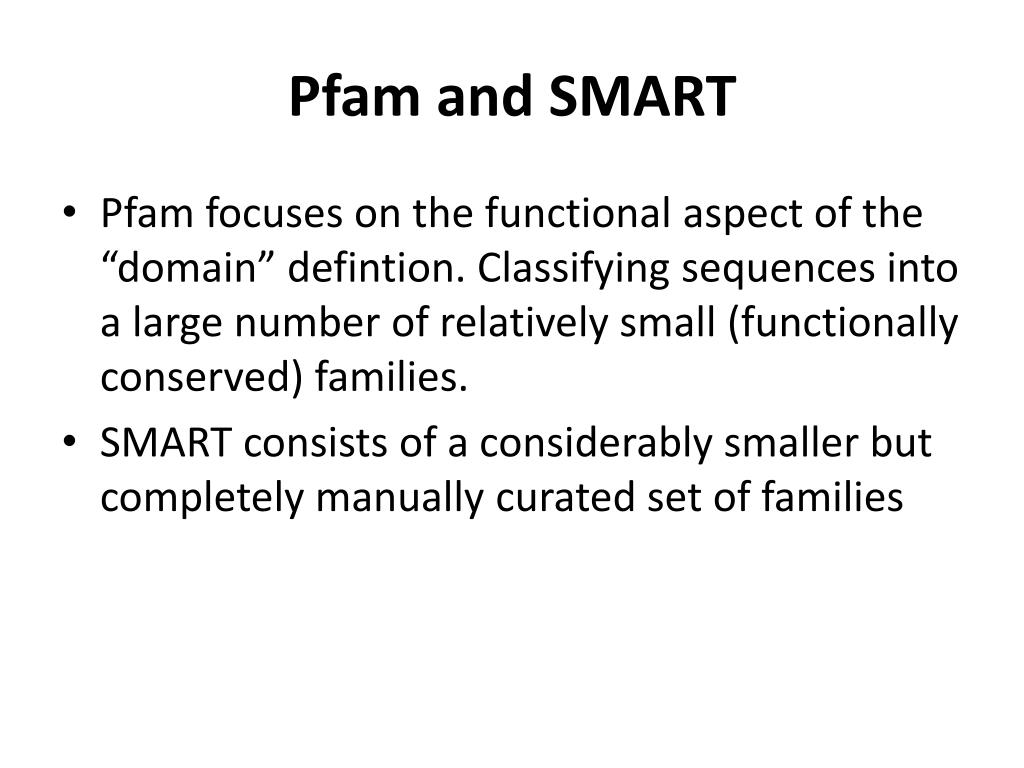 Pfam and SMART

• Pfam focuses on the functional aspect of the “domain” defintion. Classifying sequences into a large number of relatively small (functionally conserved) families.

• SMART consists of a considerably smaller but completely manually curated set of families